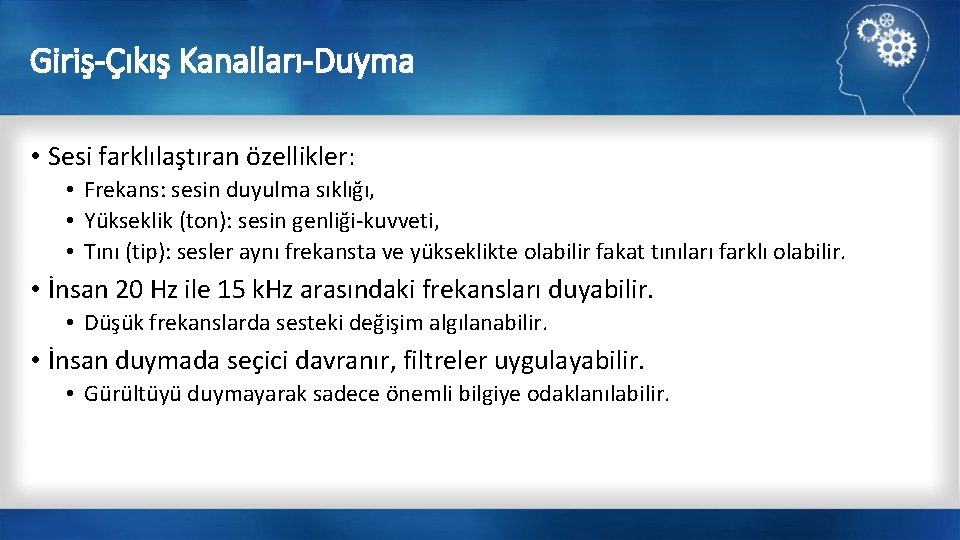 Giriş-Çıkış Kanalları-Duyma

• Sesi farklılaştıran özellikler:
• Frekans: sesin duyulma sıklığı,
• Yükseklik (ton): sesin genliği-kuvveti,
• Tını (tip): sesler aynı frekansta ve yükseklikte olabilir fakat tınıları farklı olabilir.

• İnsan 20 Hz ile 15 kHz arasındaki frekansları duyabilir.
• Düşük frekanslarda sesteki değişim algılanabilir.

• İnsan duymada seçici davranır, filtreler uygulayabilir.
• Gürültüyü duymayarak sadece önemli bilgiye odaklanılabilir.